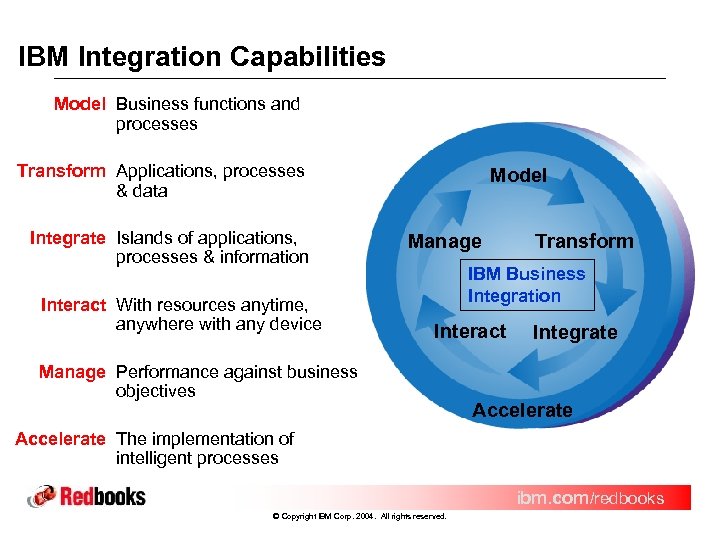 IBM Integration Capabilities

Model Business functions and processes

Transform Applications, processes & data

Integrate Islands of applications, processes & information

Interact With resources anytime, anywhere with any device

Manage Performance against business objectives

Accelerate The implementation of intelligent processes

Model

Manage

Transform

IBM Business Integration

Interact

Integrate

Accelerate

Redbooks

ibm.com/redbooks

© Copyright IBM Corp. 2004. All rights reserved.